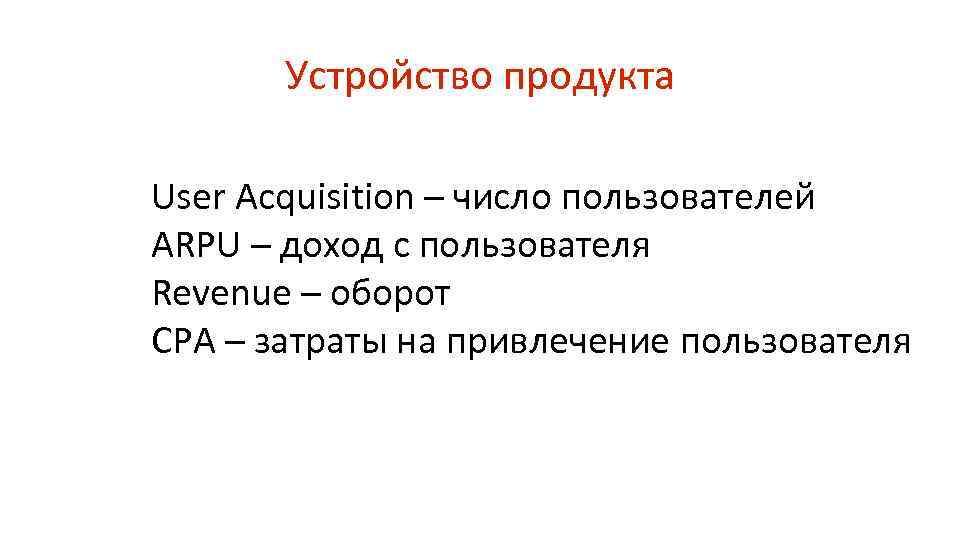 Устройство продукта

User Acquisition – число пользователей
ARPU – доход с пользователя
Revenue – оборот
CPA – затраты на привлечение пользователя